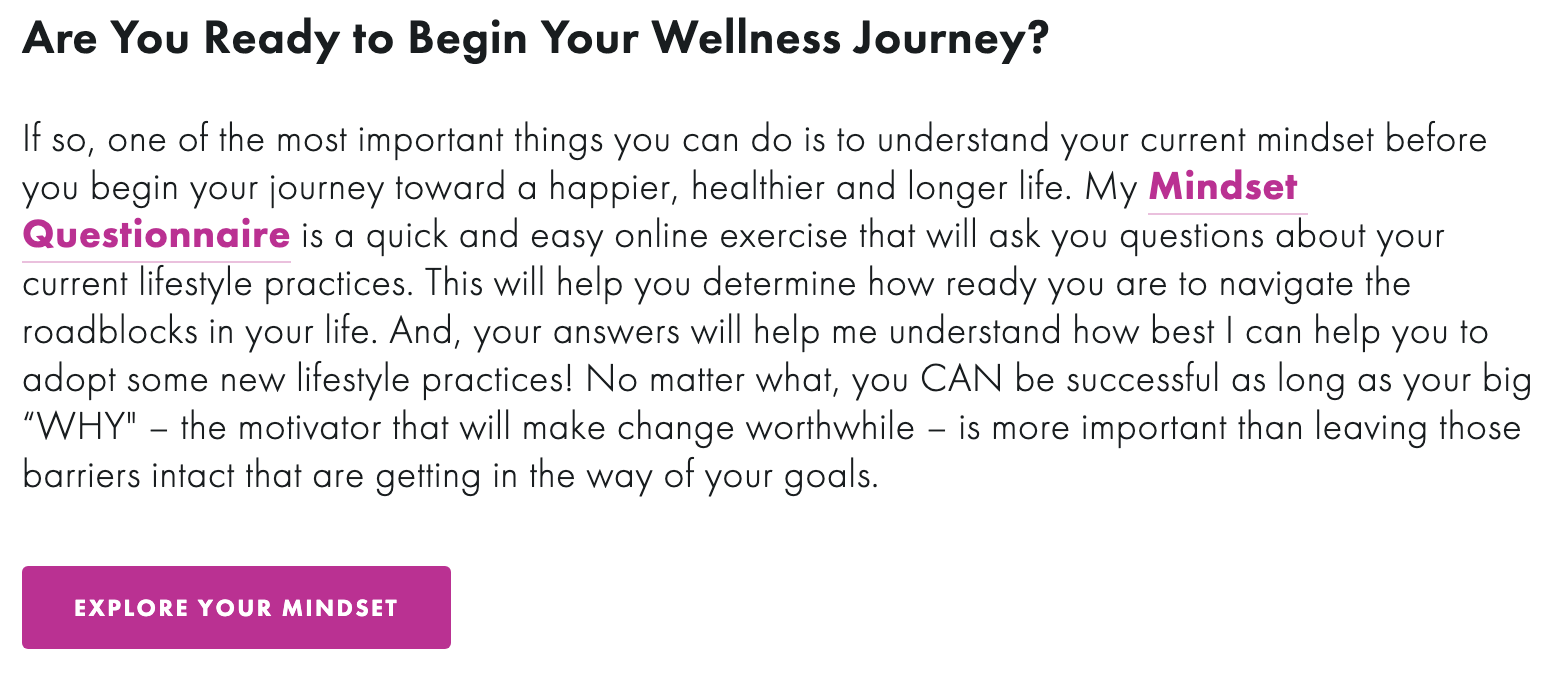 Are You Ready to Begin Your Wellness Journey?

If so, one of the most important things you can do is to understand your current mindset before you begin your journey toward a happier, healthier and longer life. My Mindset Questionnaire is a quick and easy online exercise that will ask you questions about your current lifestyle practices. This will help you determine how ready you are to navigate the roadblocks in your life. And, your answers will help me understand how best I can help you to adopt some new lifestyle practices! No matter what, you CAN be successful as long as your big “WHY" – the motivator that will make change worthwhile – is more important than leaving those barriers intact that are getting in the way of your goals.

EXPLORE YOUR MINDSET